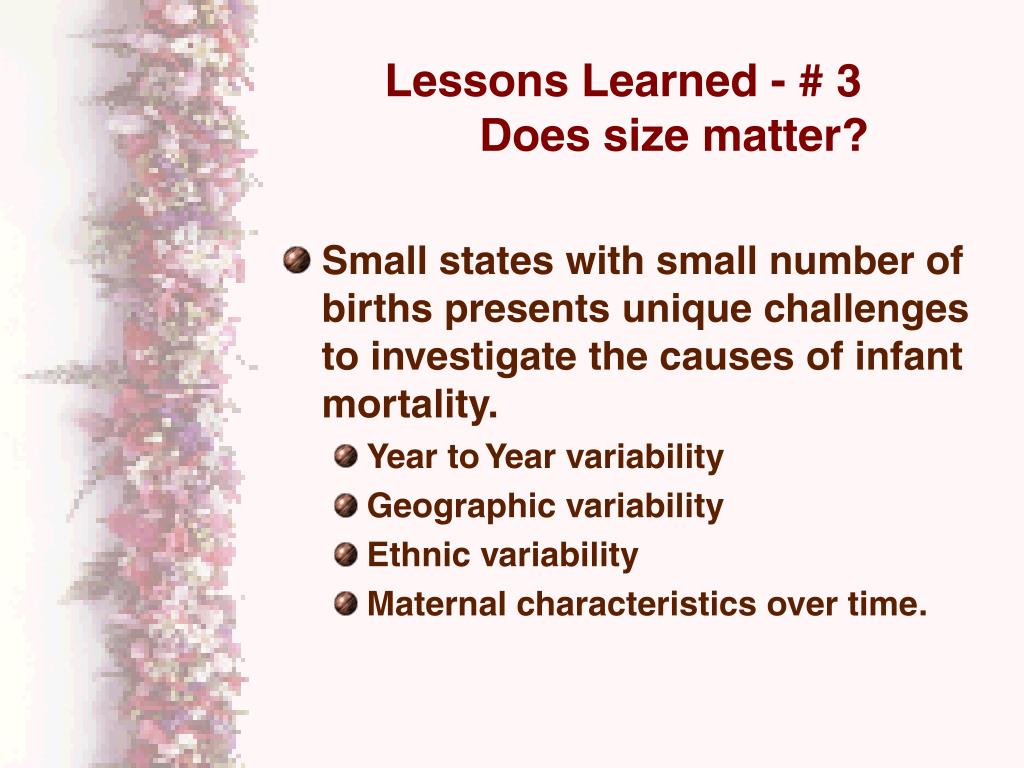 Lessons Learned - # 3
Does size matter?

Small states with small number of births presents unique challenges to investigate the causes of infant mortality.

Year to Year variability

Geographic variability

Ethnic variability

Maternal characteristics over time.